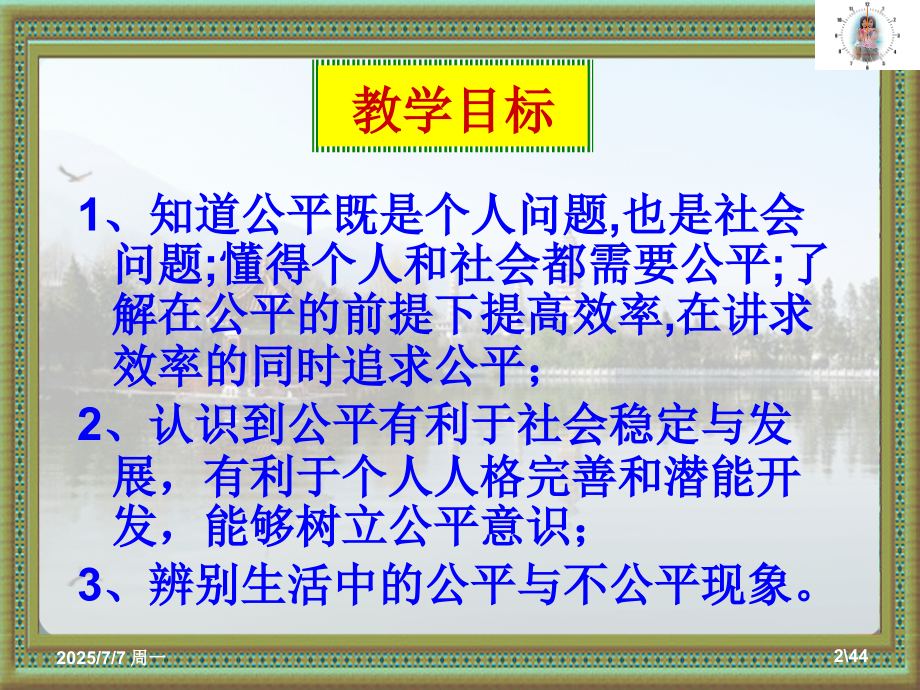 教学目标

1、知道公平既是个人问题,也是社会问题;懂得个人和社会都需要公平;了解在公平的前提下提高效率,在讲求效率的同时追求公平；

2、认识到公平有利于社会稳定与发展，有利于个人人格完善和潜能开发，能够树立公平意识；

3、辨别生活中的公平与不公平现象。

2025/7/7 周一

2\44